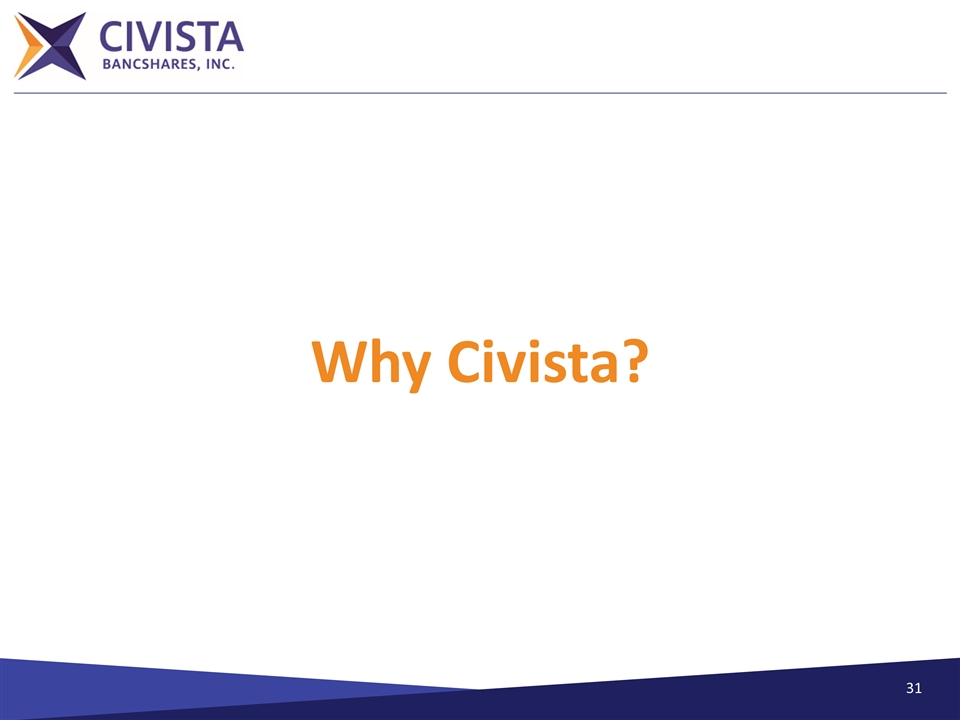 CIVISTA
BANCSHARES, INC.

Why Civista?

31